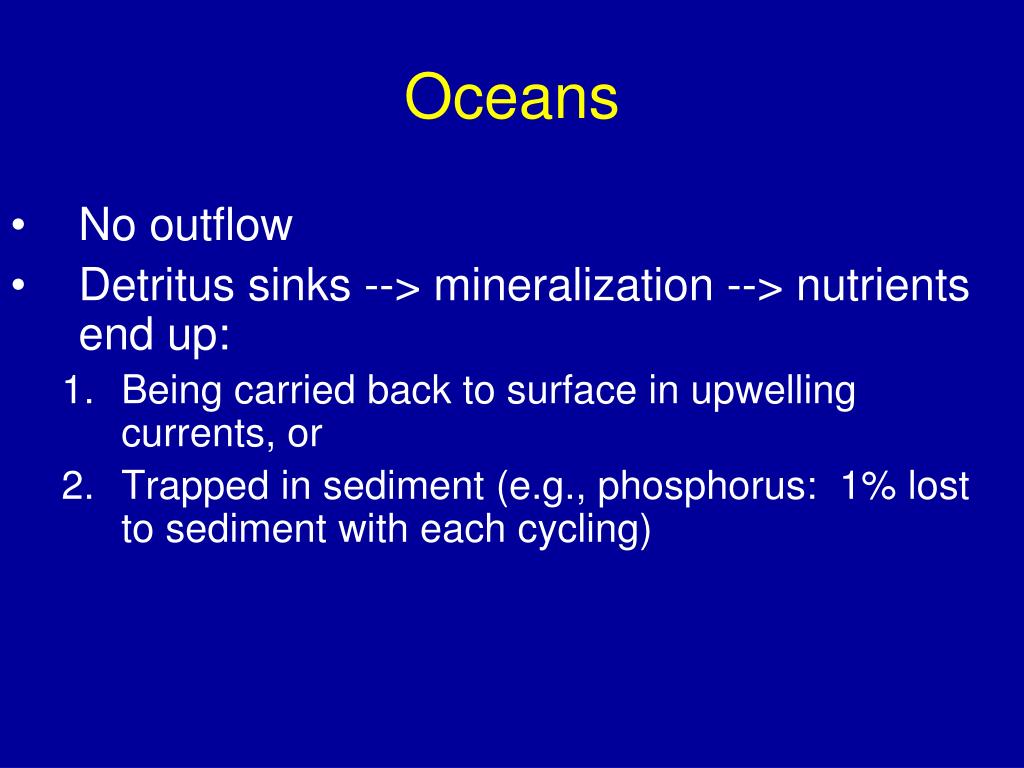 Oceans

• No outflow
• Detritus sinks --> mineralization --> nutrients end up:
1. Being carried back to surface in upwelling currents, or
2. Trapped in sediment (e.g., phosphorus: 1% lost to sediment with each cycling)